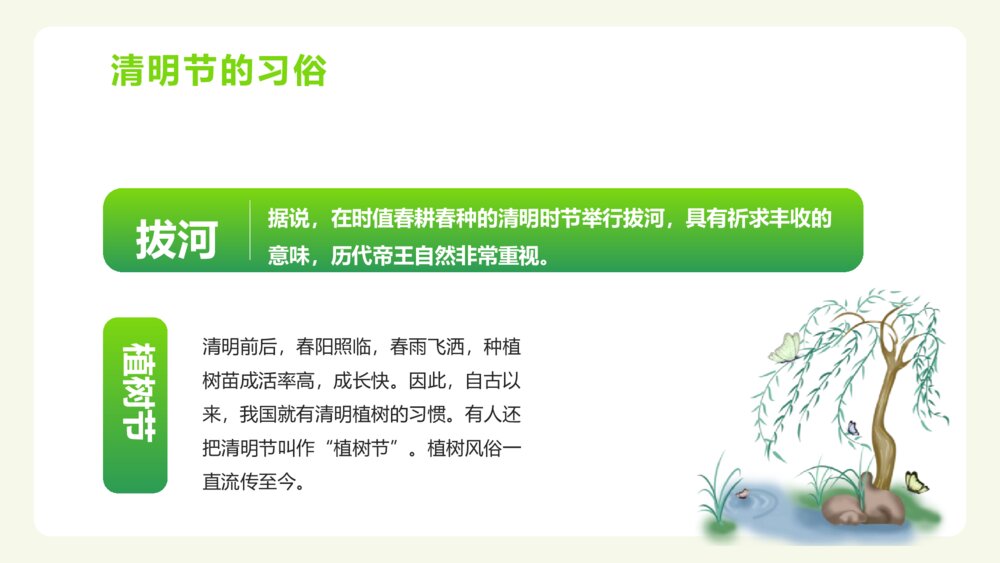 清明节的习俗

拔河

据说，在时值春耕春种的清明时节举行拔河，具有祈求丰收的意味，历代帝王自然非常重视。

植树节

清明前后，春阳照临，春雨飞洒，种植树苗成活率高，成长快。因此，自古以来，我国就有清明植树的习惯。有人还把清明节叫作“植树节”。植树风俗一直流传至今。